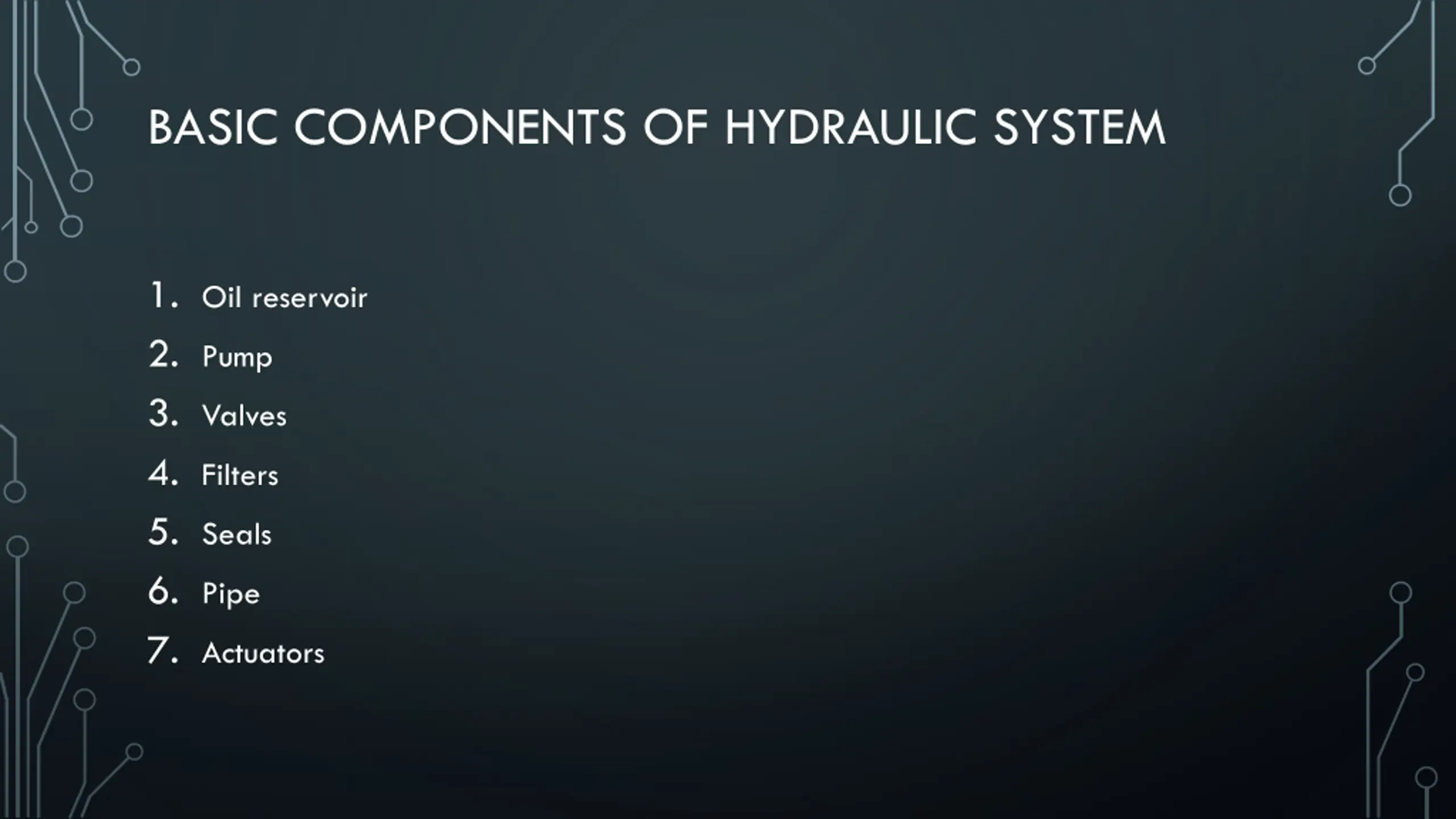 BASIC COMPONENTS OF HYDRAULIC SYSTEM

1. Oil reservoir
2. Pump
3. Valves
4. Filters
5. Seals
6. Pipe
7. Actuators